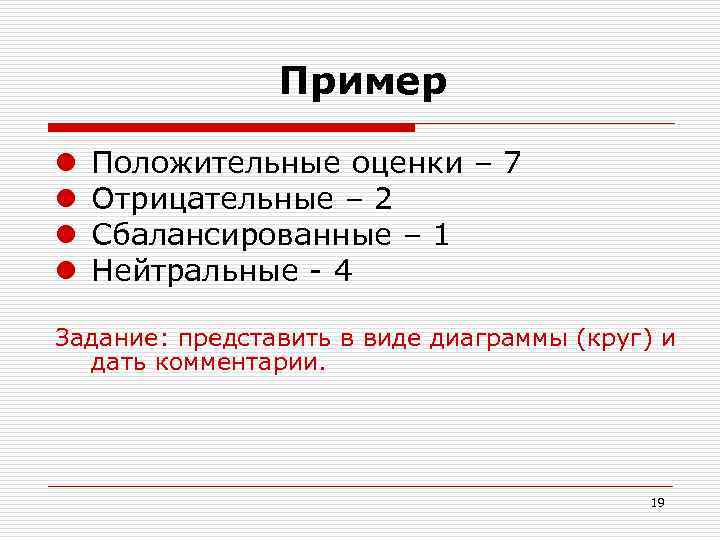 Пример

- Положительные оценки – 7
- Отрицательные – 2
- Сбалансированные – 1
- Нейтральные - 4

Задание: представить в виде диаграммы (круг) и дать комментарии.

19